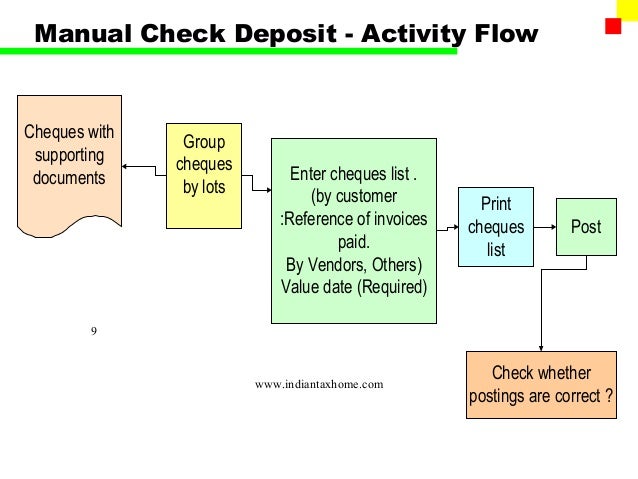 Manual Check Deposit - Activity Flow

Cheques with supporting documents

Group cheques by lots

Enter cheques list .
(by customer
:Reference of invoices paid.
By Vendors, Others)
Value date (Required)

Print cheques list

Post

Check whether postings are correct ?

9

www.indiantaxhome.com